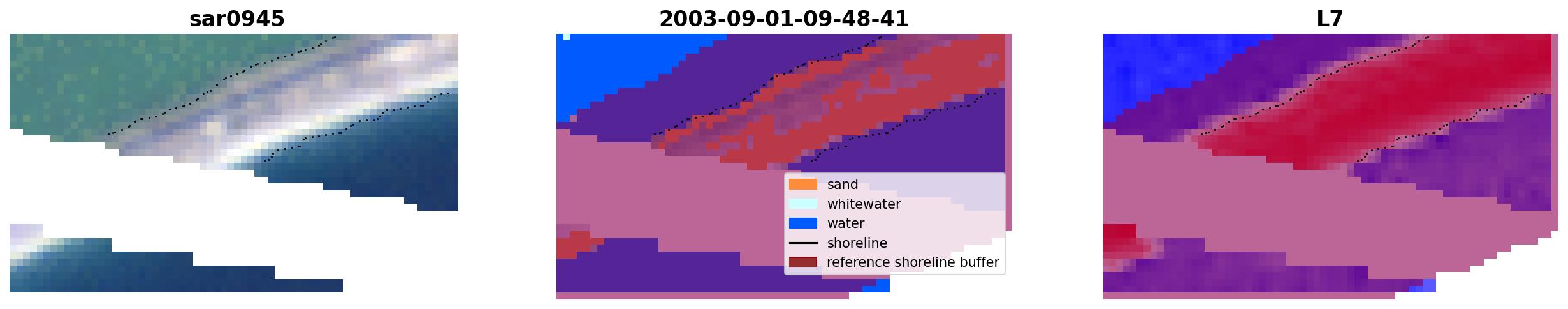 sar0945

2003-09-01-09-48-41

sand
whitewater
water
shoreline
reference shoreline buffer

L7